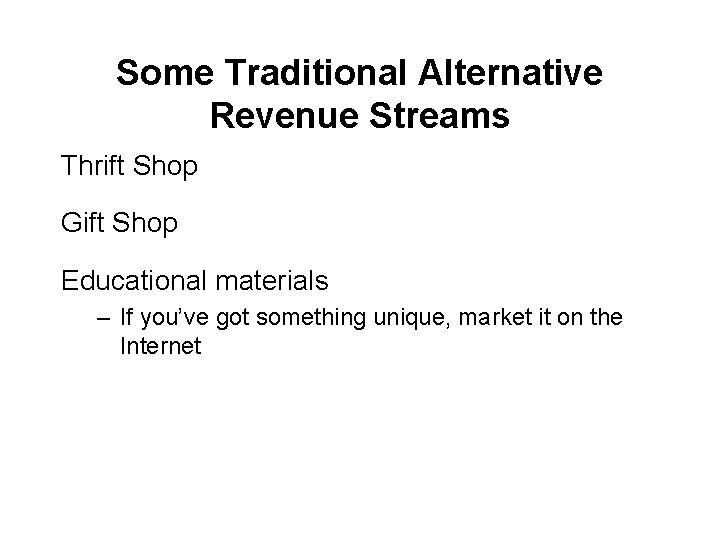 Some Traditional Alternative Revenue Streams

Thrift Shop

Gift Shop

Educational materials

– If you've got something unique, market it on the Internet